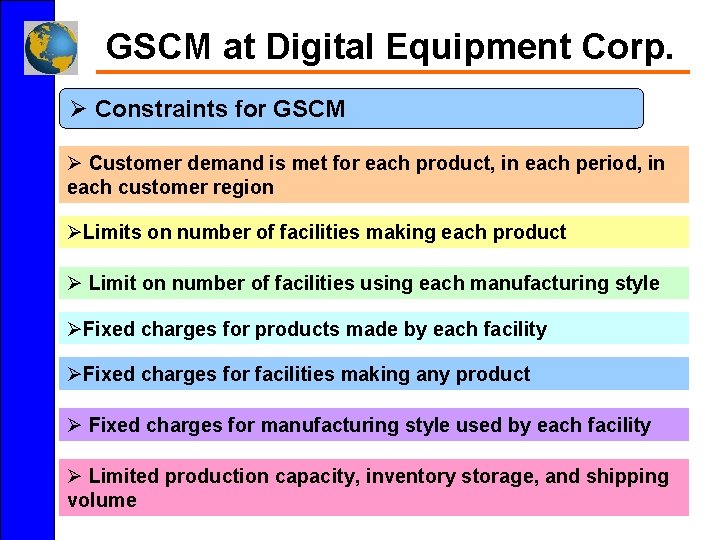 GSCM at Digital Equipment Corp.

➢ Constraints for GSCM

➢ Customer demand is met for each product, in each period, in each customer region

➢Limits on number of facilities making each product

➢ Limit on number of facilities using each manufacturing style

➢Fixed charges for products made by each facility

➢Fixed charges for facilities making any product

➢ Fixed charges for manufacturing style used by each facility

➢ Limited production capacity, inventory storage, and shipping volume